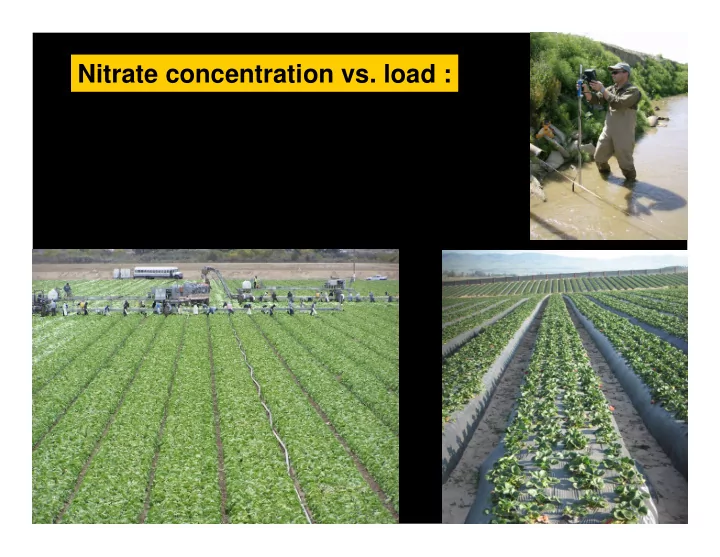 Nitrate concentration vs. load :